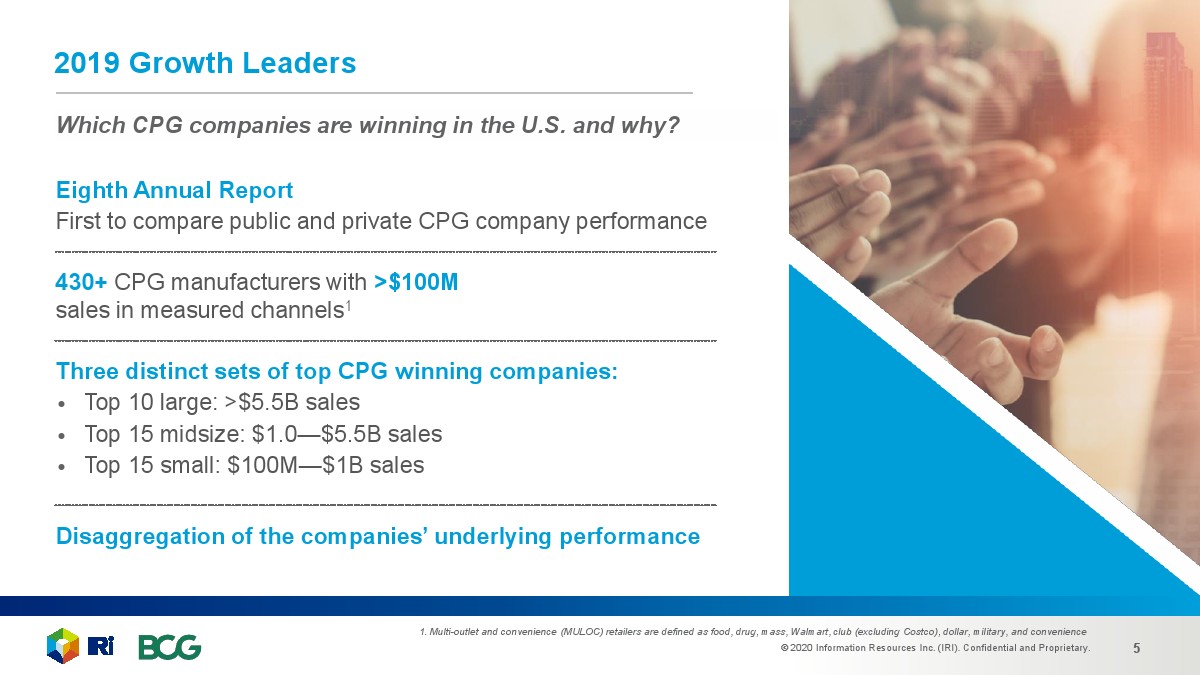 2019 Growth Leaders

Which CPG companies are winning in the U.S. and why?

Eighth Annual Report
First to compare public and private CPG company performance

430+ CPG manufacturers with >$100M sales in measured channels$^1$

Three distinct sets of top CPG winning companies:
• Top 10 large: >$5.5B sales
• Top 15 midsize: $1.0—$5.5B sales
• Top 15 small: $100M—$1B sales

Disaggregation of the companies' underlying performance

IRi BCG

1. Multi-outlet and convenience (MULOC) retailers are defined as food, drug, mass, Walmart, club (excluding Costco), dollar, military, and convenience
© 2020 Information Resources Inc. (IRI). Confidential and Proprietary.
5